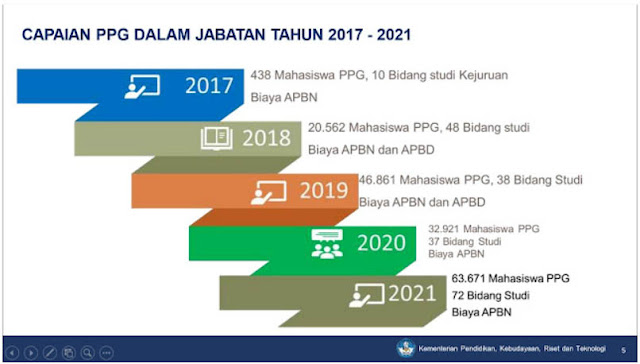 CAPAIAN PPG DALAM JABATAN TAHUN 2017 - 2021

2017
438 Mahasiswa PPG, 10 Bidang studi Kejuruan
Biaya APBN

2018
20.562 Mahasiswa PPG, 48 Bidang studi
Biaya APBN dan APBD

2019
46.861 Mahasiswa PPG, 38 Bidang Studi
Biaya APBN dan APBD

2020
32.921 Mahasiswa PPG
37 Bidang Studi
Biaya APBN

2021
63.671 Mahasiswa PPG
72 Bidang Studi
Biaya APBN

Kementerian Pendidikan, Kebudayaan, Riset dan Teknologi
5